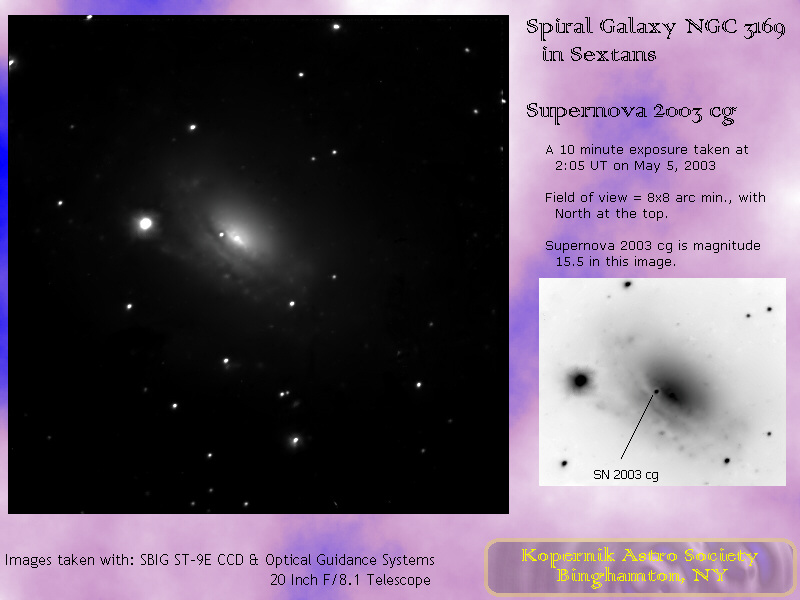 Spiral Galaxy NGC 3169
in Sextans

Supernova 2003 cg

A 10 minute exposure taken at 2:05 UT on May 5, 2003

Field of view = 8x8 arc min., with North at the top.

Supernova 2003 cg is magnitude 15.5 in this image.

SN 2003 cg

Images taken with: SBIG ST-9E CCD & Optical Guidance Systems
20 Inch F/8.1 Telescope

Kopernik Astro Society
Binghamton, NY